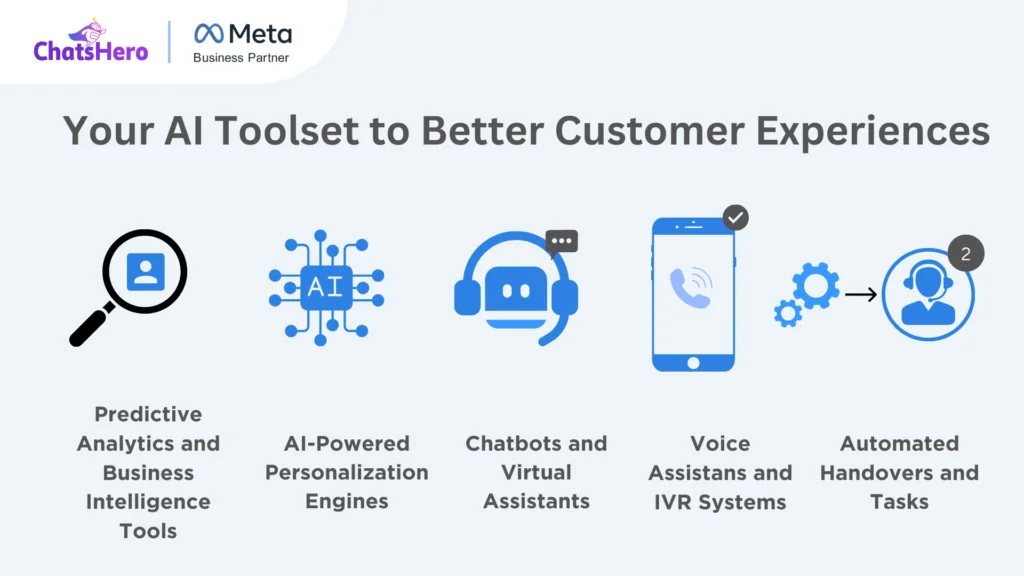 ChatsHero

Meta
Business Partner

Your AI Toolset to Better Customer Experiences

AI

2

Predictive Analytics and Business Intelligence Tools

AI-Powered Personalization Engines

Chatbots and Virtual Assistants

Voice Assistans and IVR Systems

Automated Handovers and Tasks